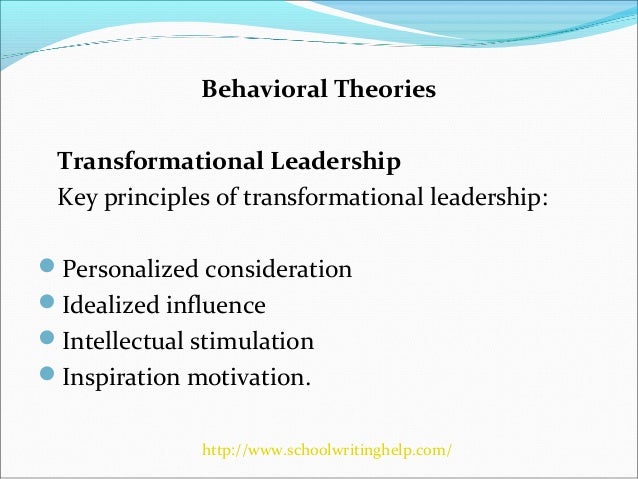 Behavioral Theories

Transformational Leadership
Key principles of transformational leadership:

- Personalized consideration
- Idealized influence
- Intellectual stimulation
- Inspiration motivation.

http://www.schoolwritinghelp.com/